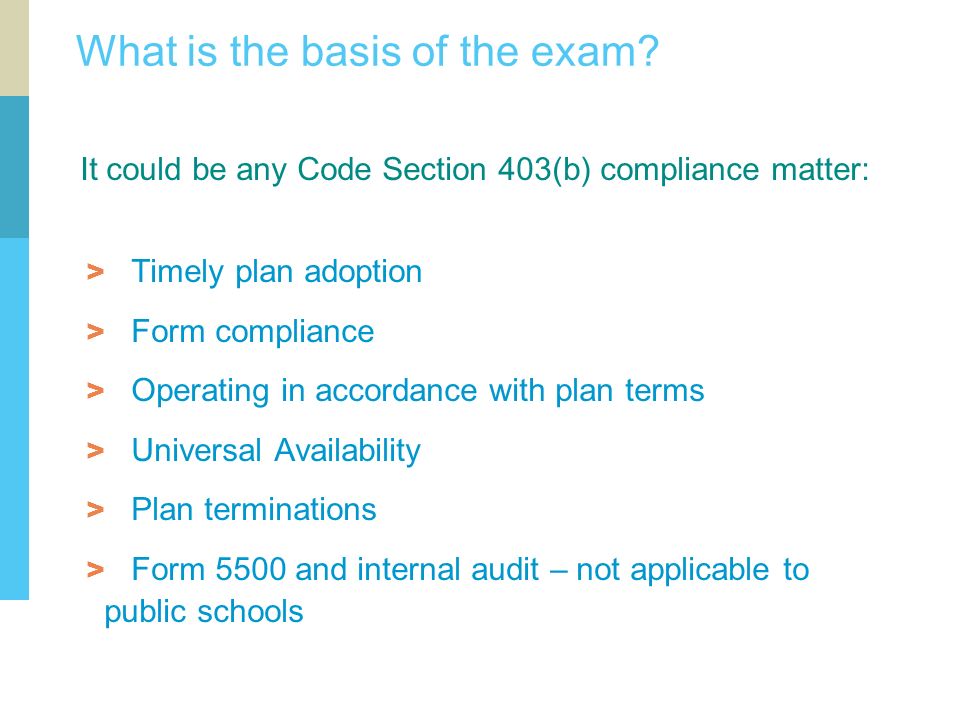 What is the basis of the exam?

It could be any Code Section 403(b) compliance matter:

> Timely plan adoption

> Form compliance

> Operating in accordance with plan terms

> Universal Availability

> Plan terminations

> Form 5500 and internal audit – not applicable to public schools